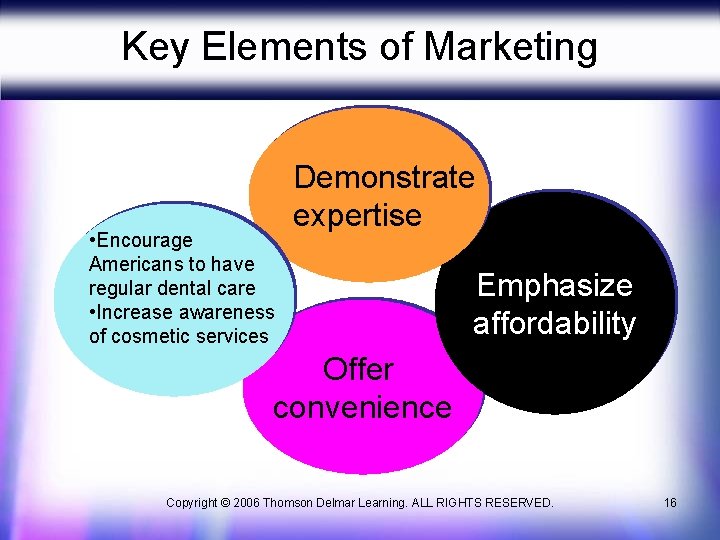 Key Elements of Marketing

Demonstrate expertise

•Encourage Americans to have regular dental care
•Increase awareness of cosmetic services

Emphasize affordability

Offer convenience

Copyright © 2006 Thomson Delmar Learning. ALL RIGHTS RESERVED.

16